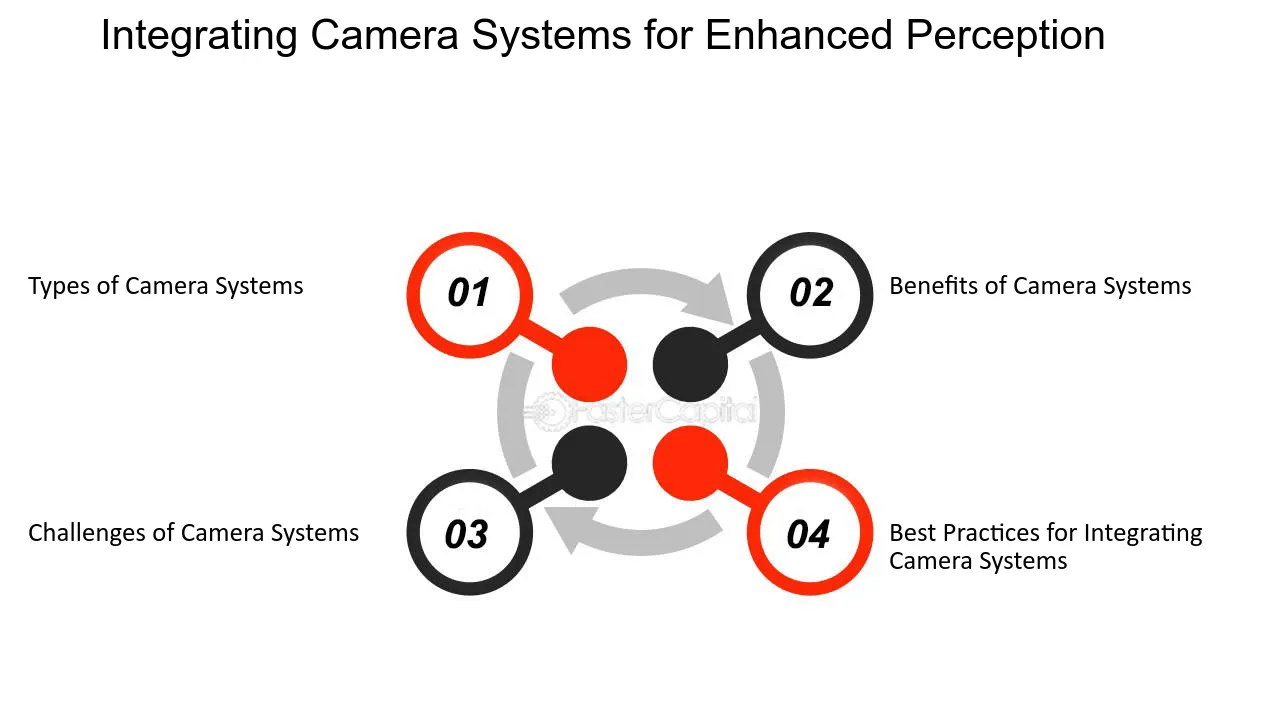 Integrating Camera Systems for Enhanced Perception

Types of Camera Systems

01

02

Benefits of Camera Systems

FasterCapital

Challenges of Camera Systems

03

04

Best Practices for Integrating Camera Systems